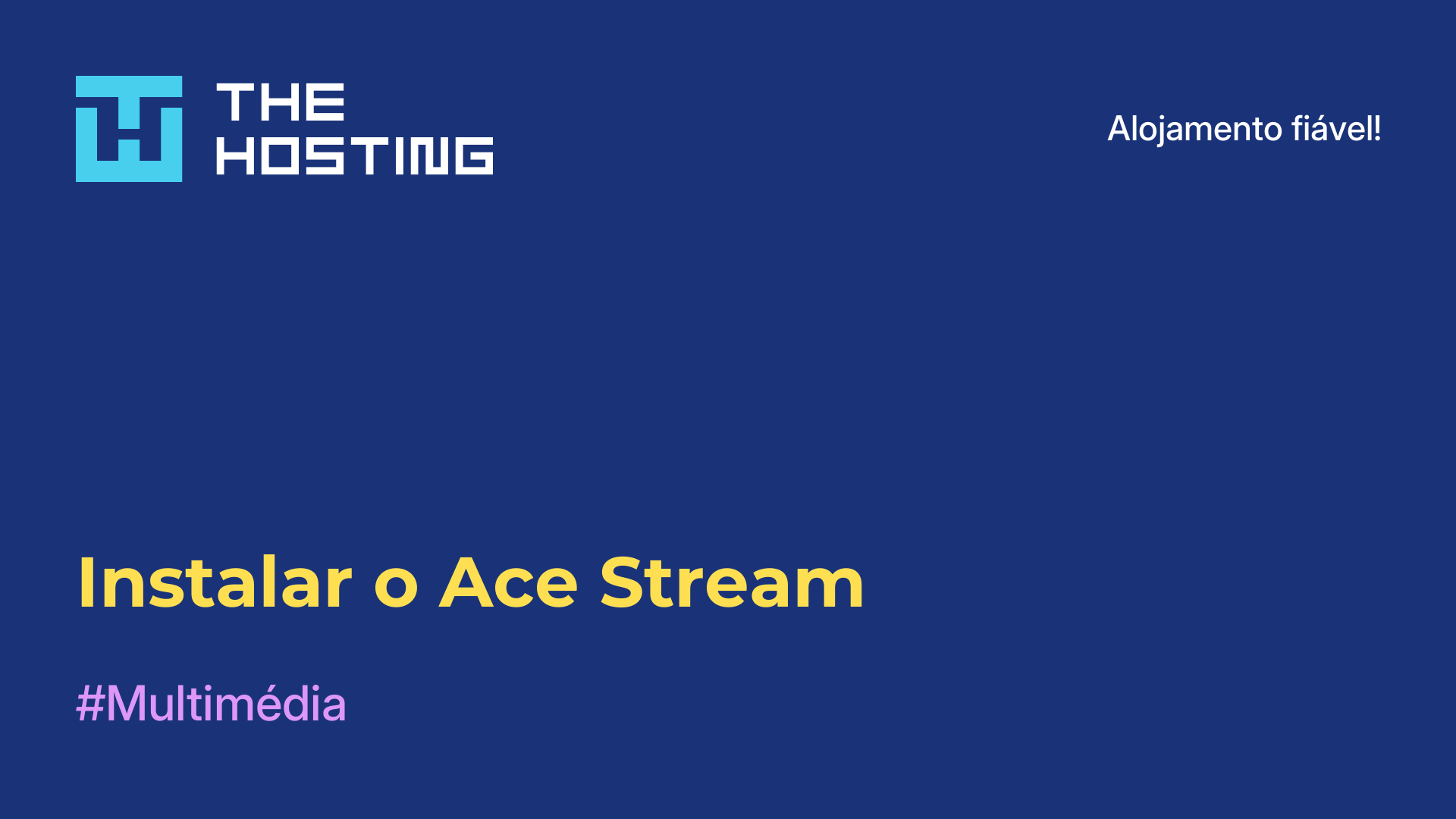 THE HOSTING

Alojamento fiável!

Instalar o Ace Stream

#Multimédia